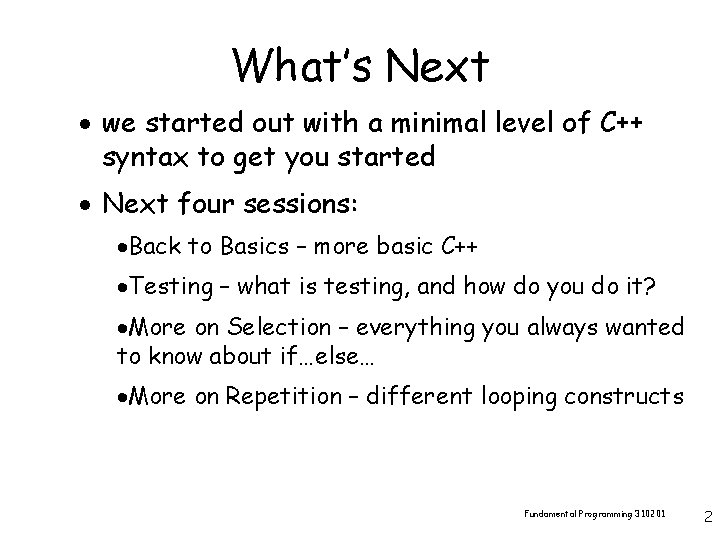 What's Next

• we started out with a minimal level of C++ syntax to get you started

• Next four sessions:

• Back to Basics – more basic C++

• Testing – what is testing, and how do you do it?

• More on Selection – everything you always wanted to know about if…else…

• More on Repetition – different looping constructs

Fundamental Programming 310201

2